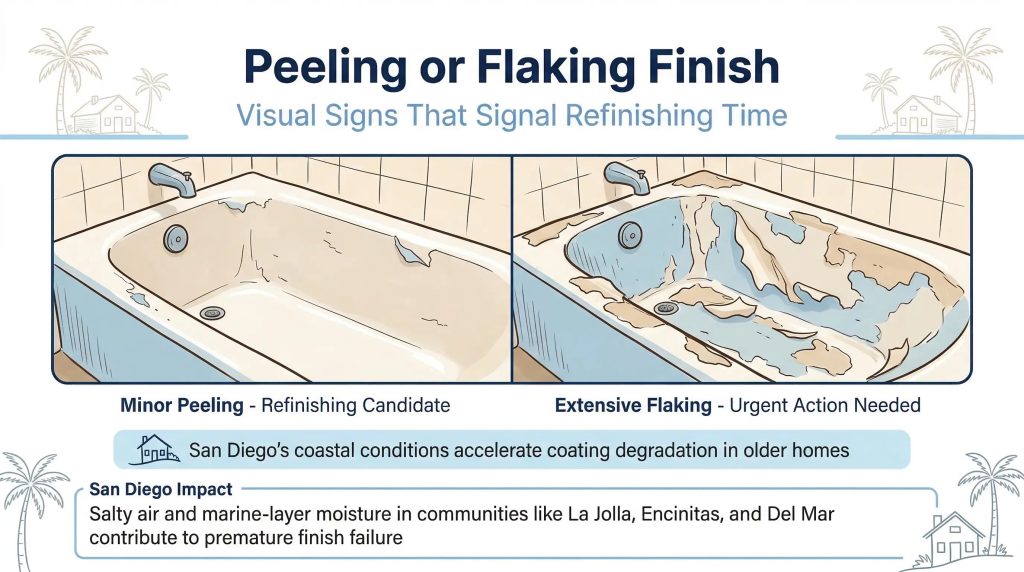 Peeling or Flaking Finish

Visual Signs That Signal Refinishing Time

Minor Peeling - Refinishing Candidate

Extensive Flaking - Urgent Action Needed

San Diego's coastal conditions accelerate coating degradation in older homes

San Diego Impact

Salty air and marine-layer moisture in communities like La Jolla, Encinitas, and Del Mar contribute to premature finish failure